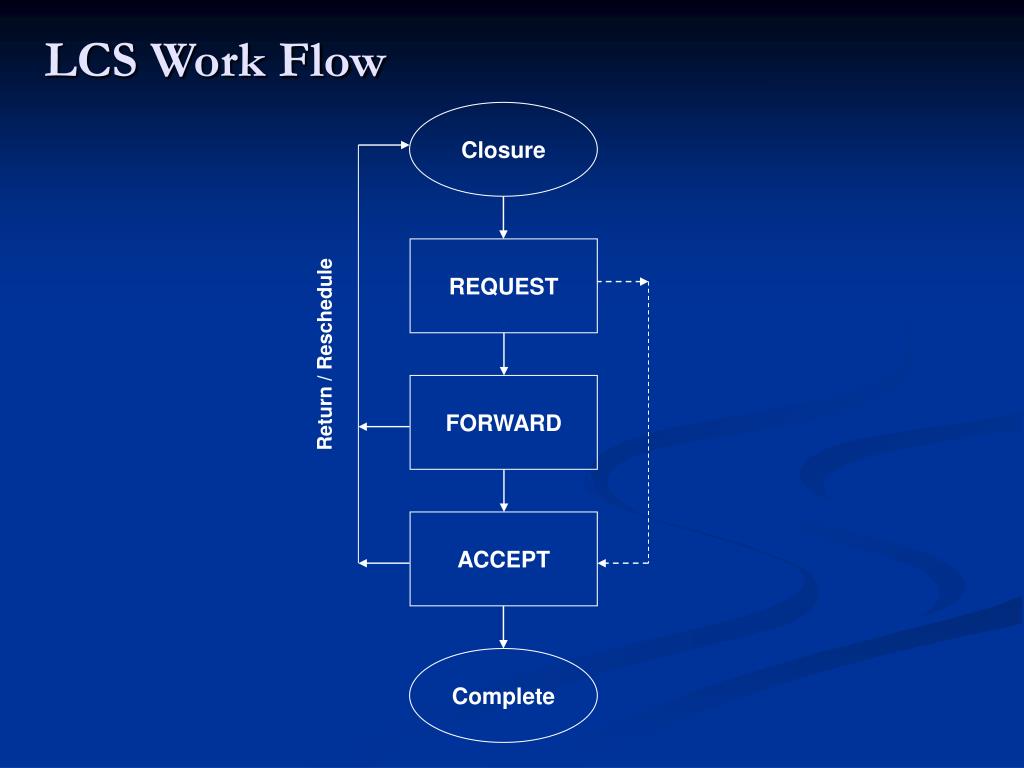 LCS Work Flow

Closure

REQUEST

FORWARD

ACCEPT

Complete

Return / Reschedule